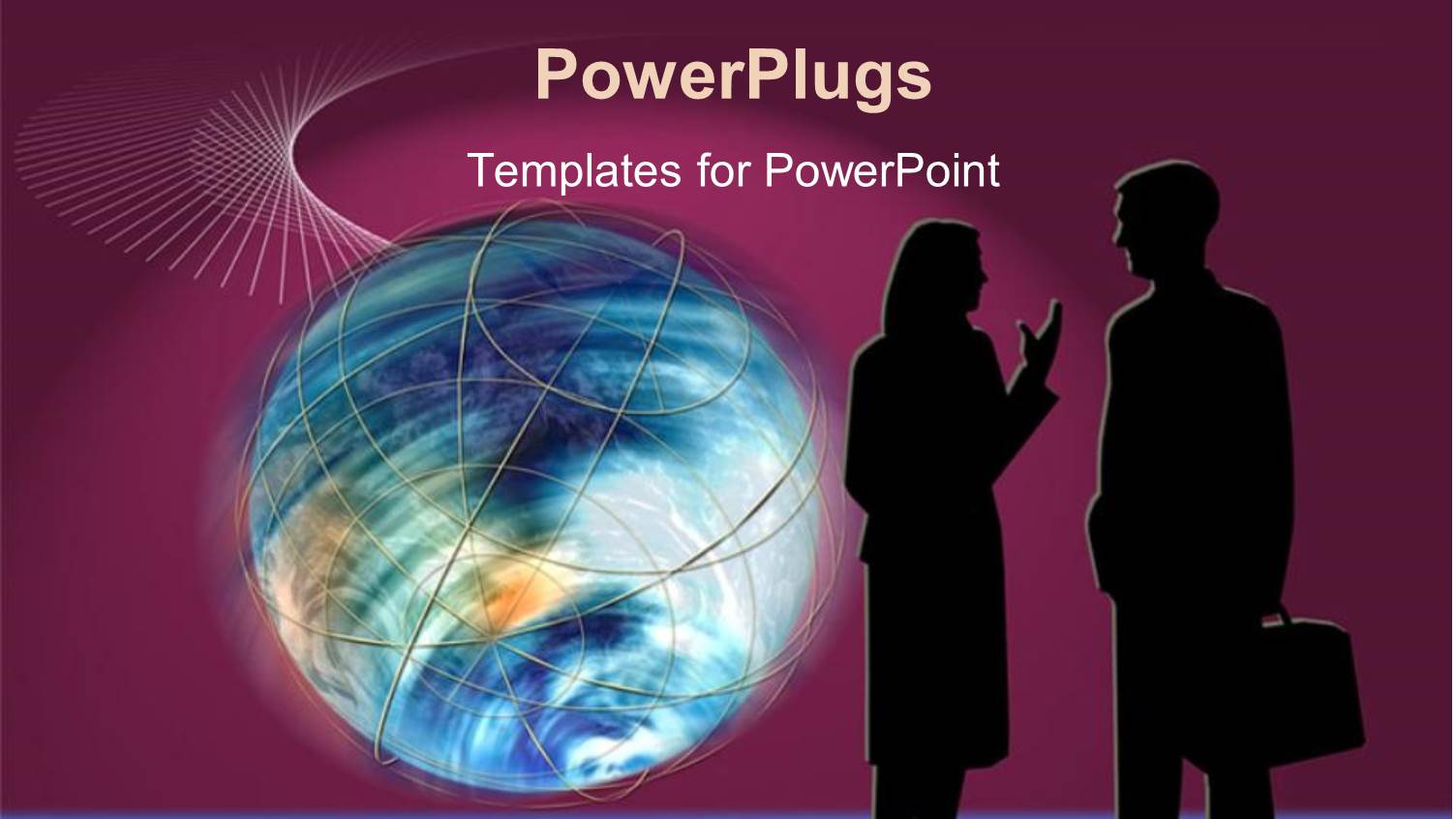 PowerPlugs

Templates for PowerPoint